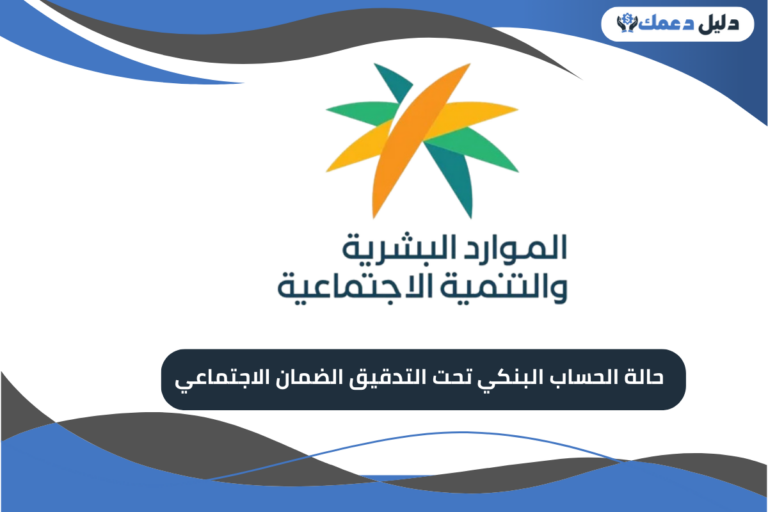 دليل دعمك

الموارد البشرية
والتنمية الاجتماعية

حالة الحساب البنكي تحت التدقيق الضمان الاجتماعي